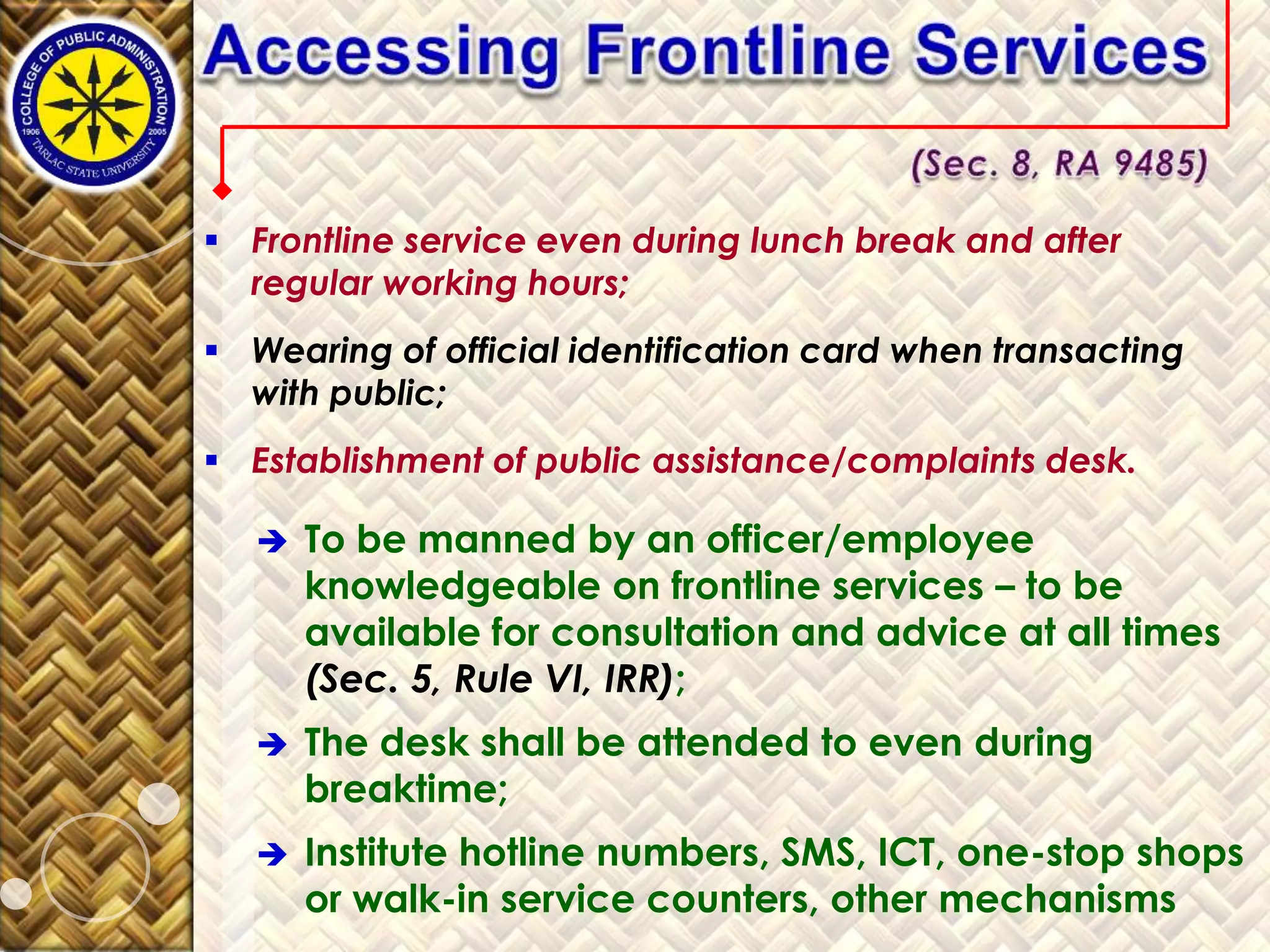 COLLEGE OF PUBLIC ADMINISTRATION
1906 2005
TARLAC STATE UNIVERSITY

Accessing Frontline Services

(Sec. 8, RA 9485)

▪ Frontline service even during lunch break and after regular working hours;

▪ Wearing of official identification card when transacting with public;

▪ Establishment of public assistance/complaints desk.

➔ To be manned by an officer/employee knowledgeable on frontline services – to be available for consultation and advice at all times (Sec. 5, Rule VI, IRR);

➔ The desk shall be attended to even during breaktime;

➔ Institute hotline numbers, SMS, ICT, one-stop shops or walk-in service counters, other mechanisms